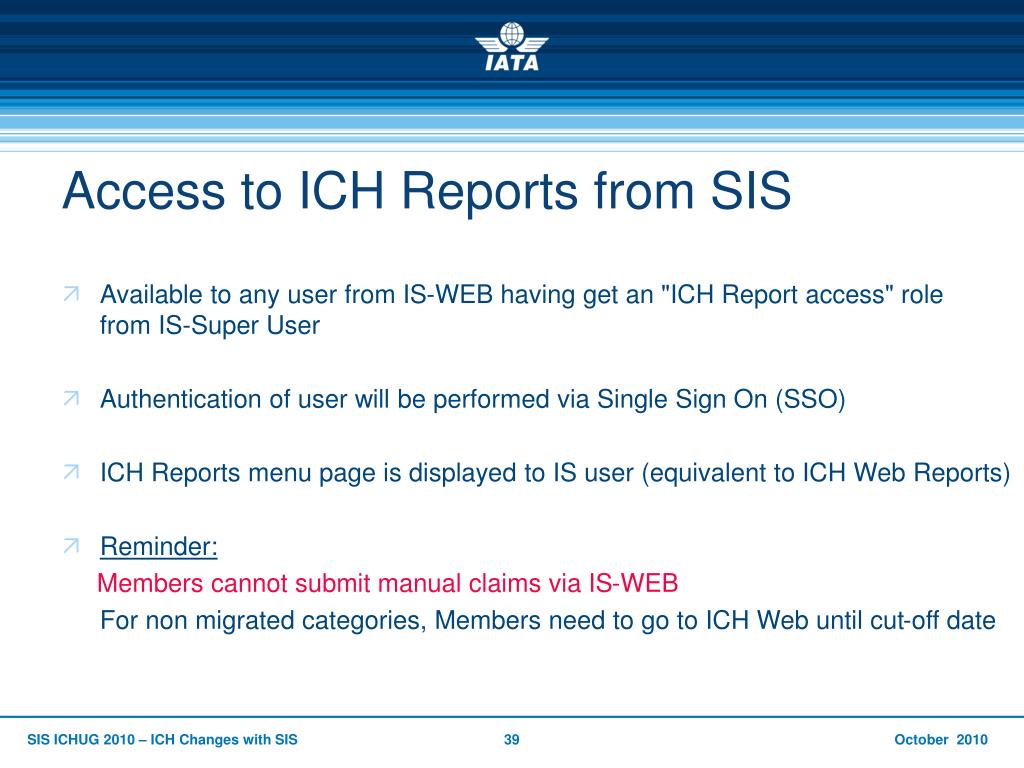 IATA

Access to ICH Reports from SIS

Available to any user from IS-WEB having get an "ICH Report access" role from IS-Super User

Authentication of user will be performed via Single Sign On (SSO)

ICH Reports menu page is displayed to IS user (equivalent to ICH Web Reports)

Reminder:
Members cannot submit manual claims via IS-WEB
For non migrated categories, Members need to go to ICH Web until cut-off date

SIS ICHUG 2010 – ICH Changes with SIS 39 October 2010